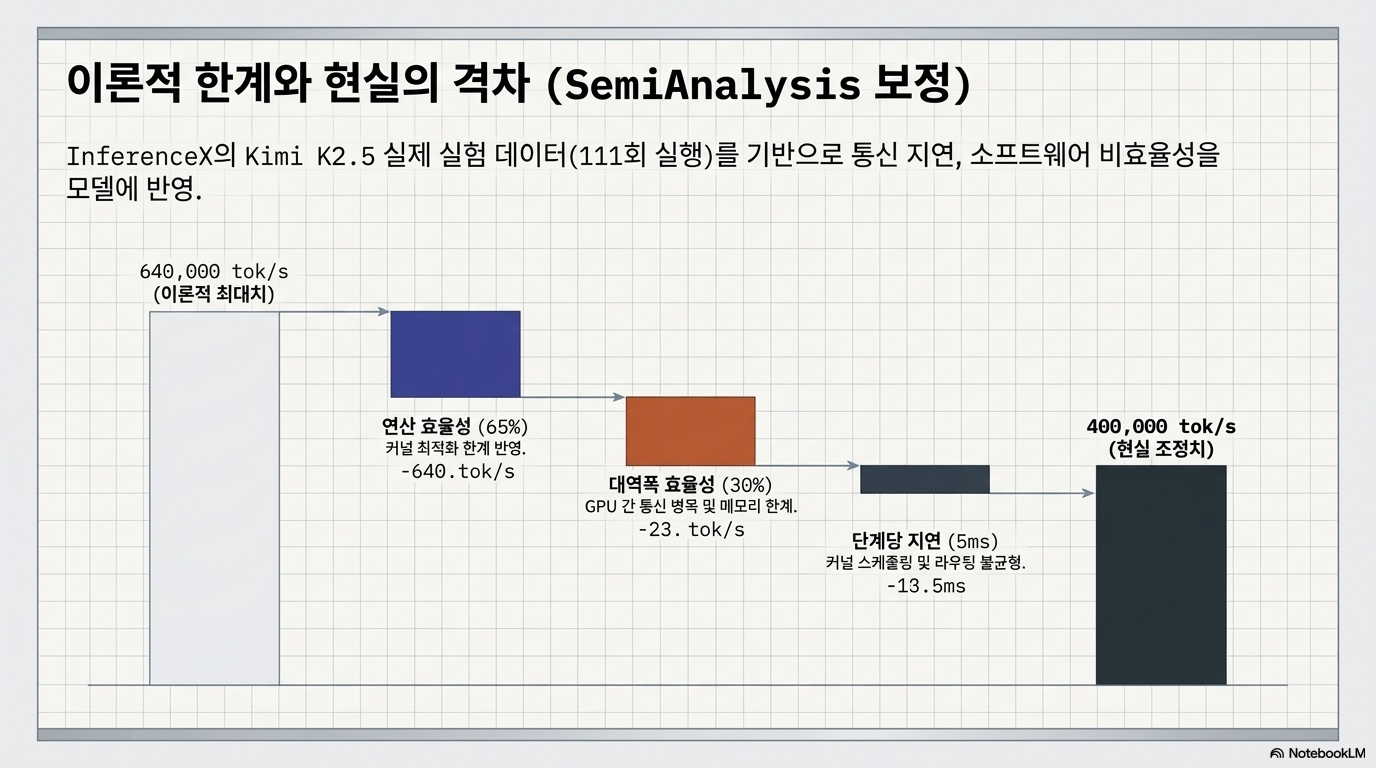 이론적 한계와 현실의 격차 (SemiAnalysis 보정)

InferenceX의 Kimi K2.5 실제 실험 데이터(111회 실행)를 기반으로 통신 지연, 소프트웨어 비효율성을 모델에 반영.

640,000 tok/s
(이론적 최대치)

연산 효율성 (65%)
커널 최적화 한계 반영.
-640.tok/s

대역폭 효율성 (30%)
GPU 간 통신 병목 및 메모리 한계.
-23. tok/s

단계당 지연 (5ms)
커널 스케줄링 및 라우팅 불균형.
-13.5ms

400,000 tok/s
(현실 조정치)

NotebookLM